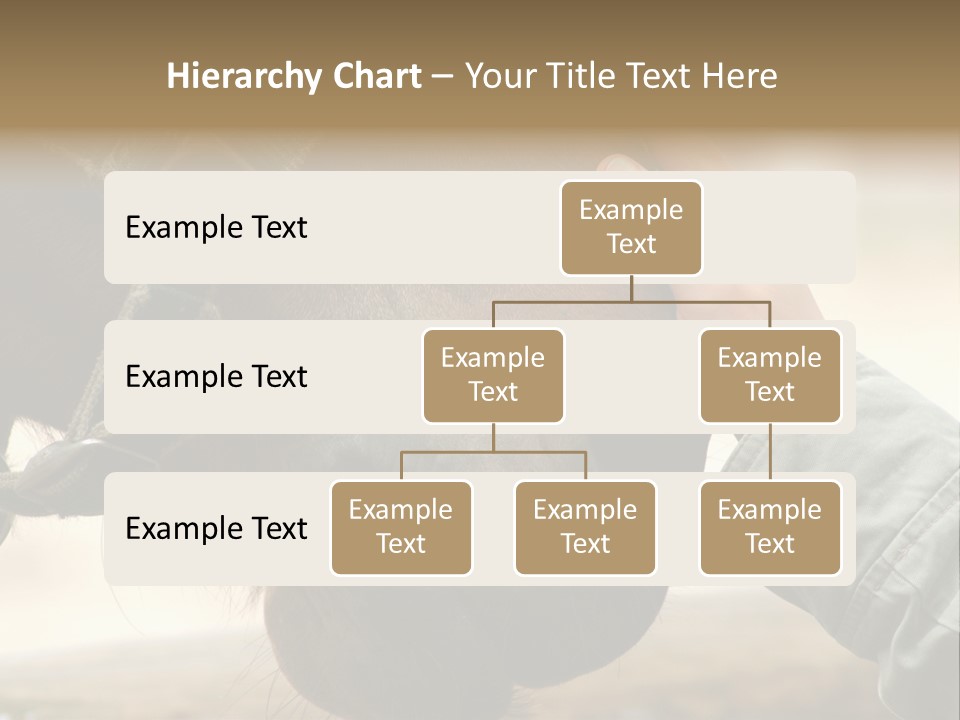 Hierarchy Chart – Your Title Text Here

Example Text

Example Text

Example Text

Example Text

Example Text

Example Text

Example Text

Example Text

Example Text